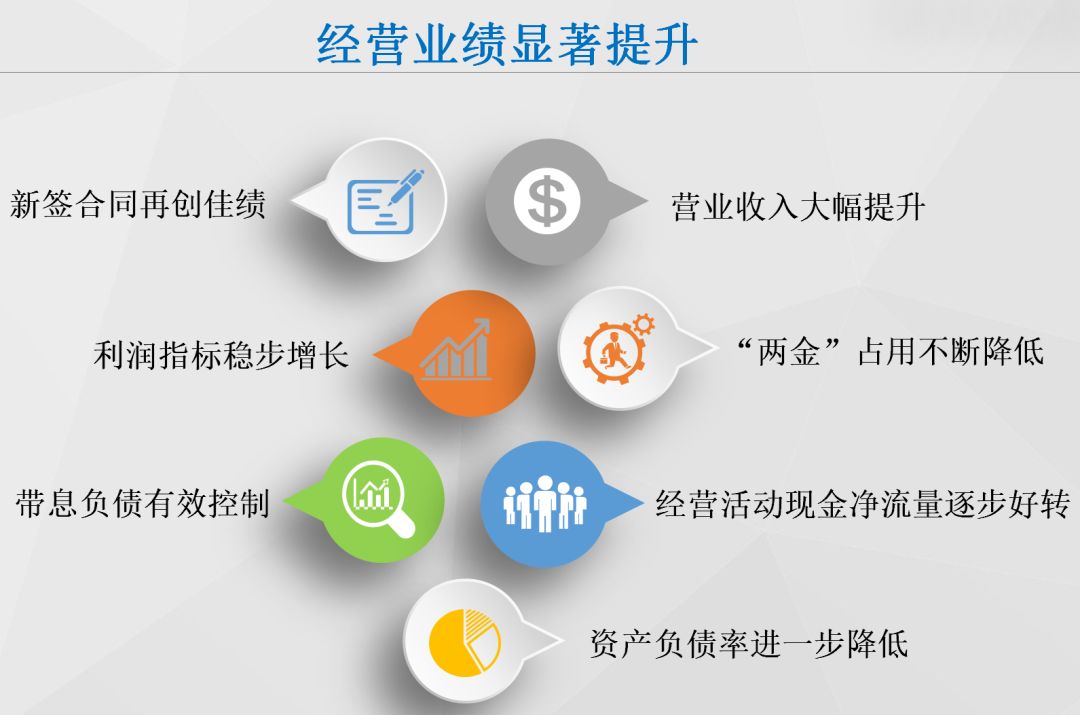 经营业绩显著提升

新签合同再创佳绩

营业收入大幅提升

利润指标稳步增长

“两金”占用不断降低

带息负债有效控制

经营活动现金净流量逐步好转

资产负债率进一步降低